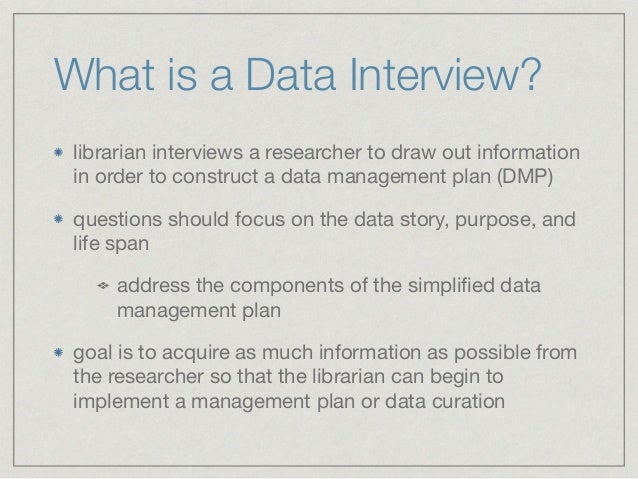 What is a Data Interview?

librarian interviews a researcher to draw out information in order to construct a data management plan (DMP)

questions should focus on the data story, purpose, and life span

address the components of the simplified data management plan

goal is to acquire as much information as possible from the researcher so that the librarian can begin to implement a management plan or data curation